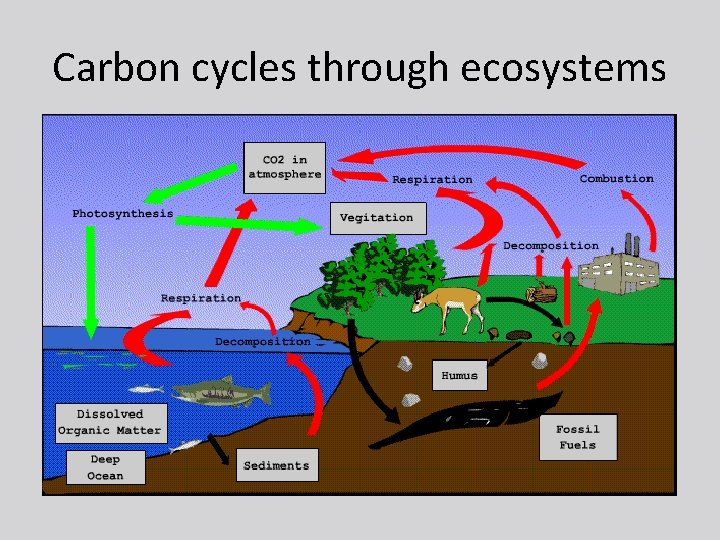 Carbon cycles through ecosystems

CO2 in atmosphere

Respiration

Combustion

Photosynthesis

Vegitation

Decomposition

Respiration

Decomposition

Humus

Dissolved Organic Matter

Deep Ocean

Sediments

Fossil Fuels